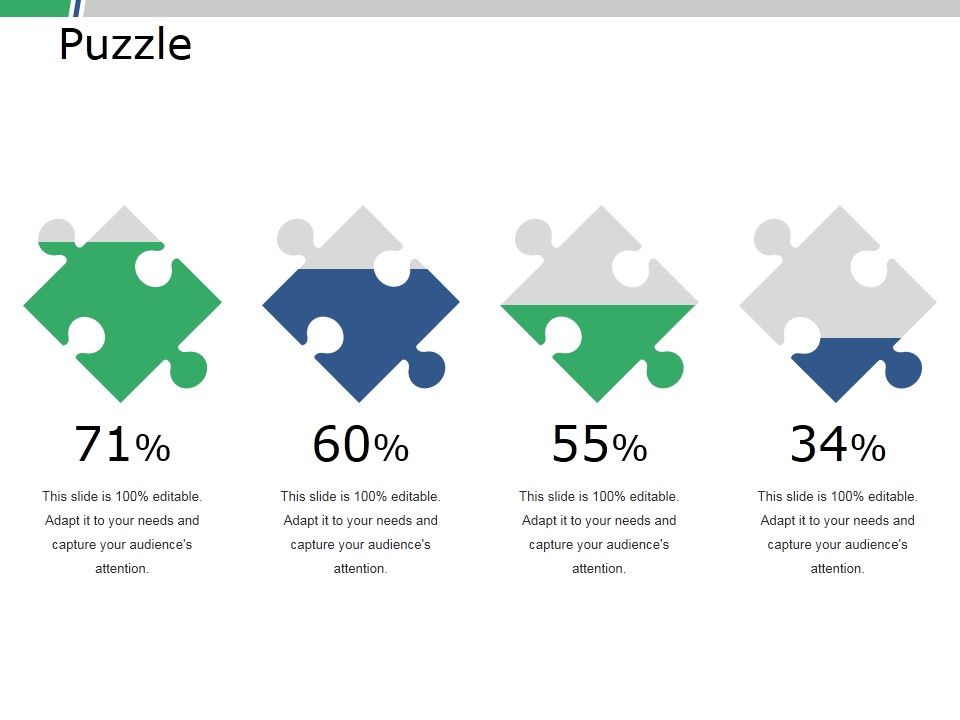 Puzzle

71%

This slide is 100% editable. Adapt it to your needs and capture your audience's attention.

60%

This slide is 100% editable. Adapt it to your needs and capture your audience's attention.

55%

This slide is 100% editable. Adapt it to your needs and capture your audience's attention.

34%

This slide is 100% editable. Adapt it to your needs and capture your audience's attention.